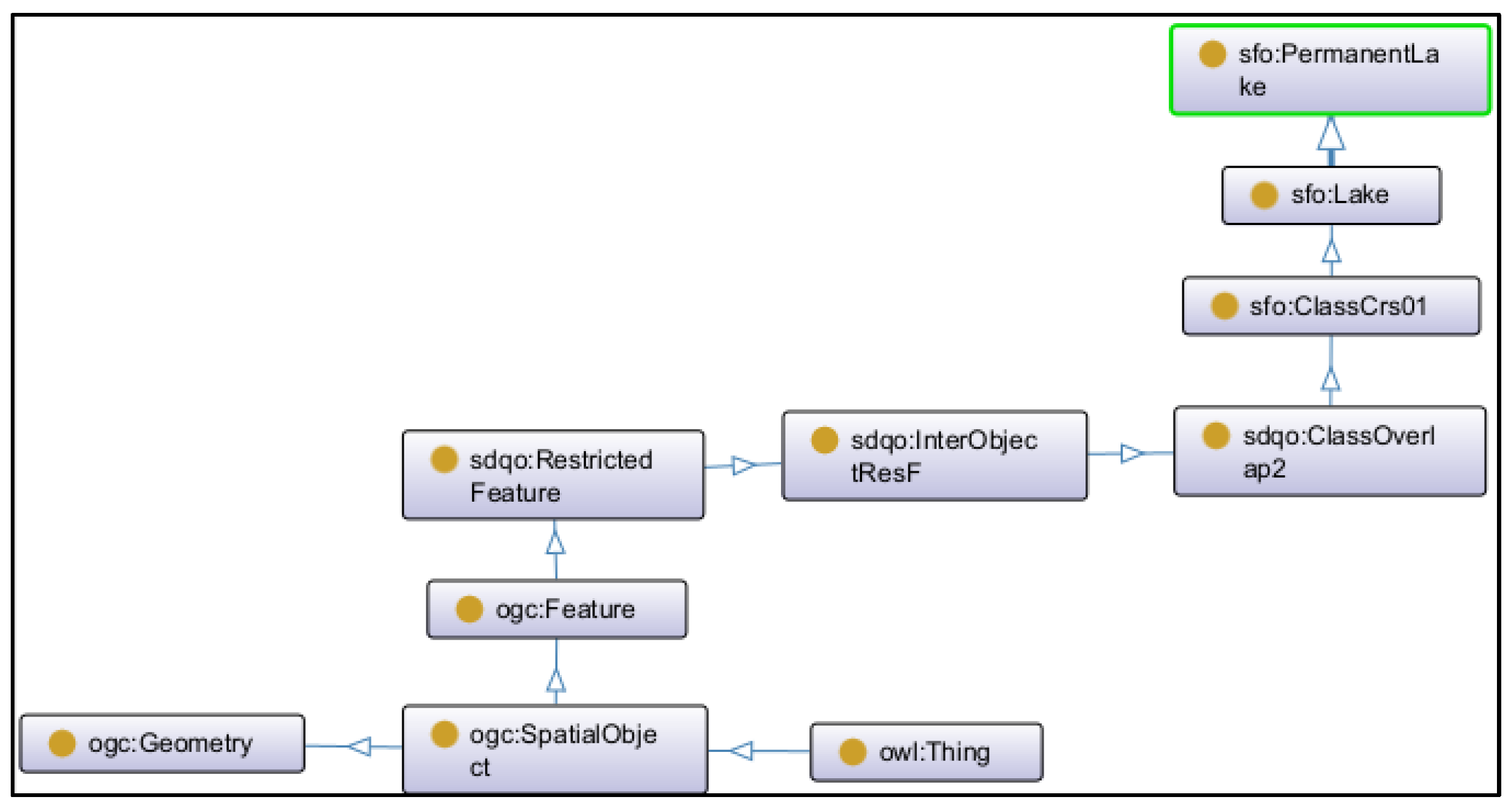 sfo:PermanentLake

sfo:Lake

sfo:ClassCrs01

sdqo:RestrictedFeature

sdqo:InterObjectResF

sdqo:ClassOverlap2

ogc:Feature

ogc:Geometry

ogc:SpatialObject

owl:Thing